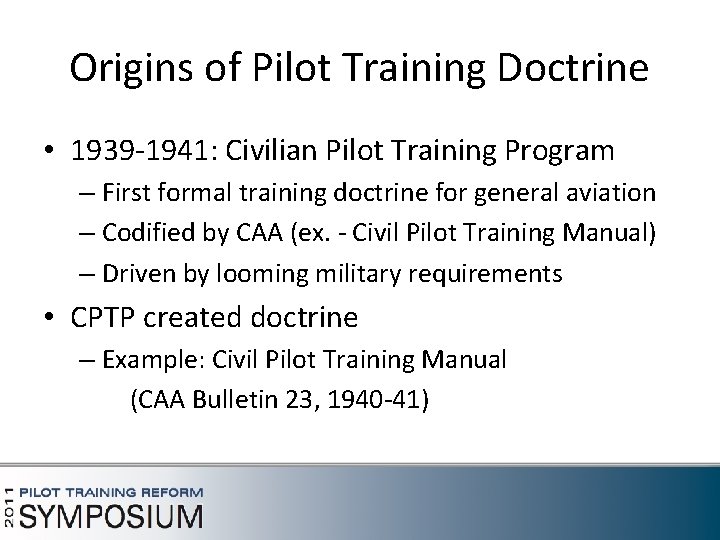 Origins of Pilot Training Doctrine

• 1939-1941: Civilian Pilot Training Program
– First formal training doctrine for general aviation
– Codified by CAA (ex. - Civil Pilot Training Manual)
– Driven by looming military requirements

• CPTP created doctrine
– Example: Civil Pilot Training Manual
(CAA Bulletin 23, 1940-41)

2011 PILOT TRAINING REFORM SYMPOSIUM